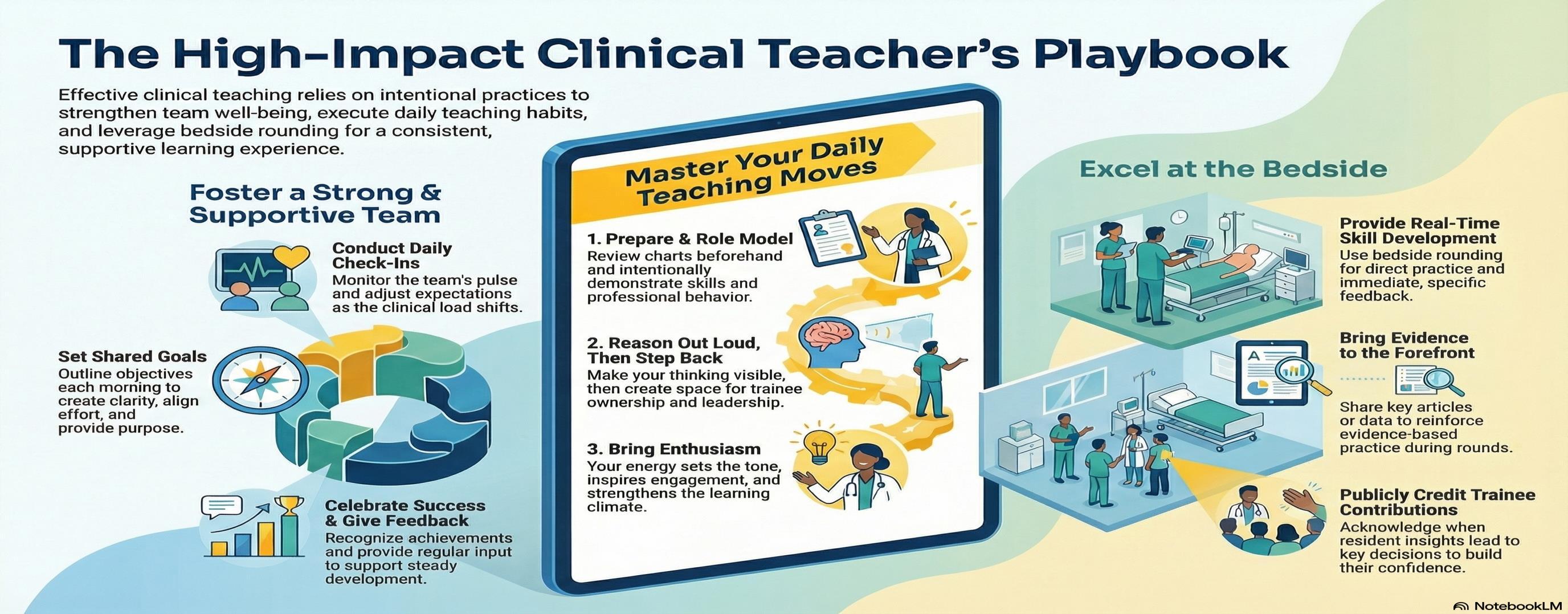 The High-Impact Clinical Teacher's Playbook

Effective clinical teaching relies on intentional practices to strengthen team well-being, execute daily teaching habits, and leverage bedside rounding for a consistent, supportive learning experience.

Foster a Strong & Supportive Team

Conduct Daily Check-Ins
Monitor the team's pulse and adjust expectations as the clinical load shifts.

Set Shared Goals
Outline objectives each morning to create clarity, align effort, and provide purpose.

Celebrate Success & Give Feedback
Recognize achievements and provide regular input to support steady development.

Master Your Daily Teaching Moves

1. Prepare & Role Model
Review charts beforehand and intentionally demonstrate skills and professional behavior.

2. Reason Out Loud, Then Step Back
Make your thinking visible, then create space for trainee ownership and leadership.

3. Bring Enthusiasm
Your energy sets the tone, inspires engagement, and strengthens the learning climate.

Excel at the Bedside

Provide Real-Time Skill Development
Use bedside rounding for direct practice and immediate, specific feedback.

Bring Evidence to the Forefront
Share key articles or data to reinforce evidence-based practice during rounds.

Publicly Credit Trainee Contributions
Acknowledge when resident insights lead to key decisions to build their confidence.

NotebookLM